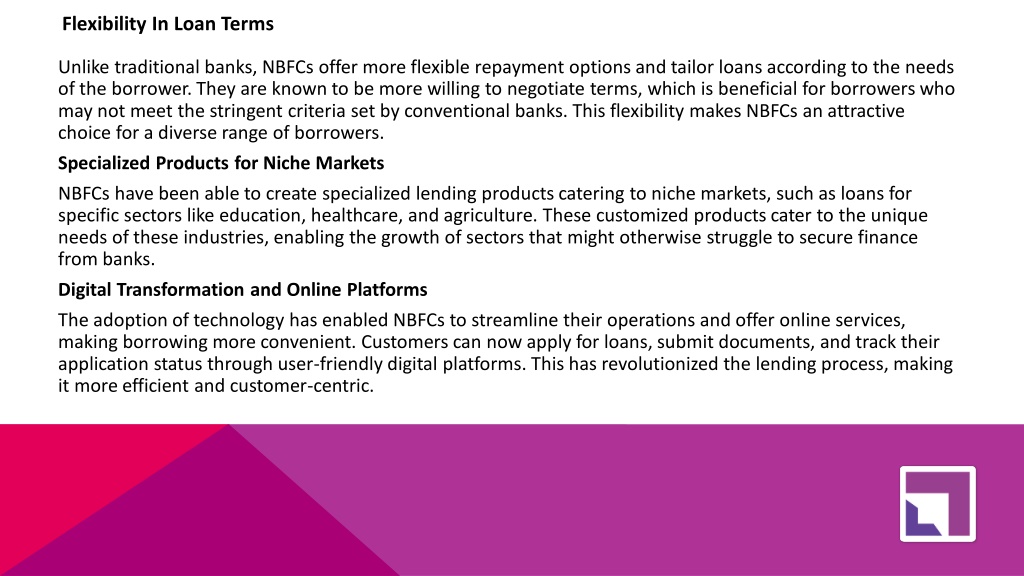 Flexibility In Loan Terms

Unlike traditional banks, NBFCs offer more flexible repayment options and tailor loans according to the needs of the borrower. They are known to be more willing to negotiate terms, which is beneficial for borrowers who may not meet the stringent criteria set by conventional banks. This flexibility makes NBFCs an attractive choice for a diverse range of borrowers.

Specialized Products for Niche Markets

NBFCs have been able to create specialized lending products catering to niche markets, such as loans for specific sectors like education, healthcare, and agriculture. These customized products cater to the unique needs of these industries, enabling the growth of sectors that might otherwise struggle to secure finance from banks.

Digital Transformation and Online Platforms

The adoption of technology has enabled NBFCs to streamline their operations and offer online services, making borrowing more convenient. Customers can now apply for loans, submit documents, and track their application status through user-friendly digital platforms. This has revolutionized the lending process, making it more efficient and customer-centric.